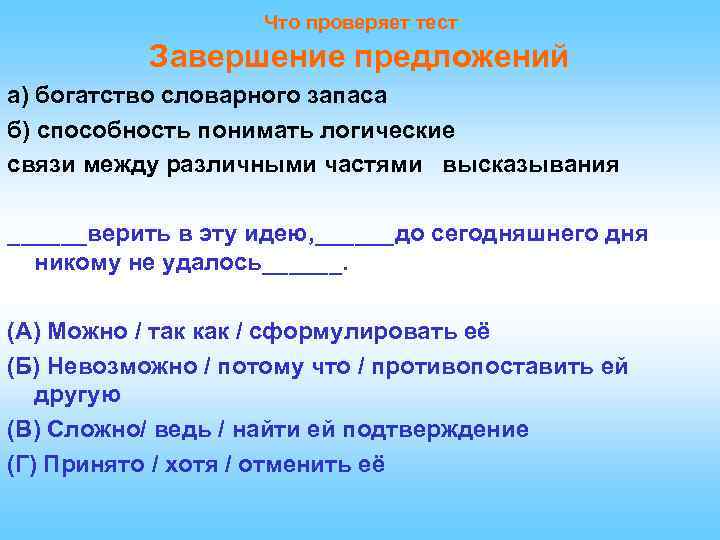 Что проверяет тест

Завершение предложений

а) богатство словарного запаса
б) способность понимать логические связи между различными частями высказывания

______верить в эту идею,______до сегодняшнего дня никому не удалось______.

(А) Можно / так как / сформулировать её
(Б) Невозможно / потому что / противопоставить ей другую
(В) Сложно/ ведь / найти ей подтверждение
(Г) Принято / хотя / отменить её